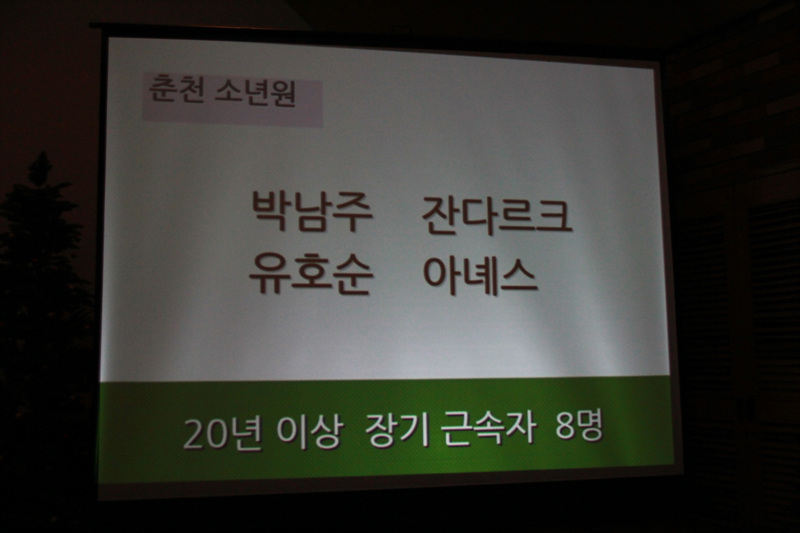 춘천 소년원

박남주 잔다르크
유호순 아녜스

20년 이상 장기 근속자 8명